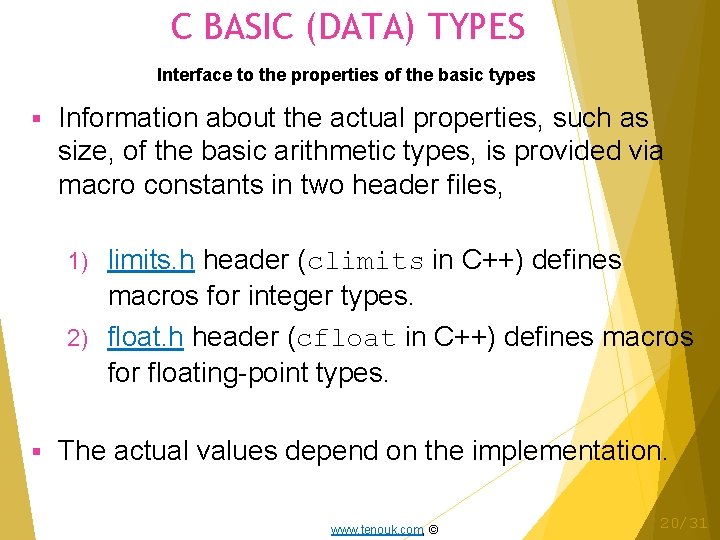 C BASIC (DATA) TYPES

Interface to the properties of the basic types

▪ Information about the actual properties, such as size, of the basic arithmetic types, is provided via macro constants in two header files,

1) limits.h header (climits in C++) defines macros for integer types.

2) float.h header (cfloat in C++) defines macros for floating-point types.

▪ The actual values depend on the implementation.

www.tenouk.com ©

20/31